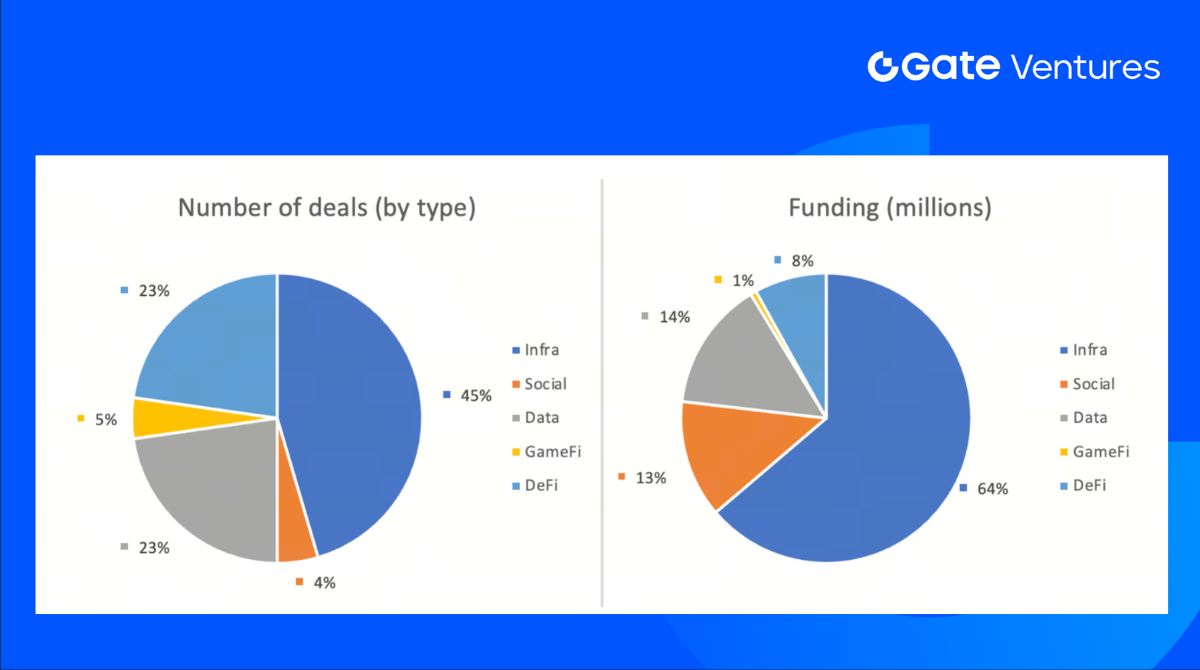 Gate Ventures

Number of deals (by type)

23%

45%

5%

23%

4%

Infra
Social
Data
GameFi
DeFi

Funding (millions)

8%

1%

14%

13%

64%

Infra
Social
Data
GameFi
DeFi